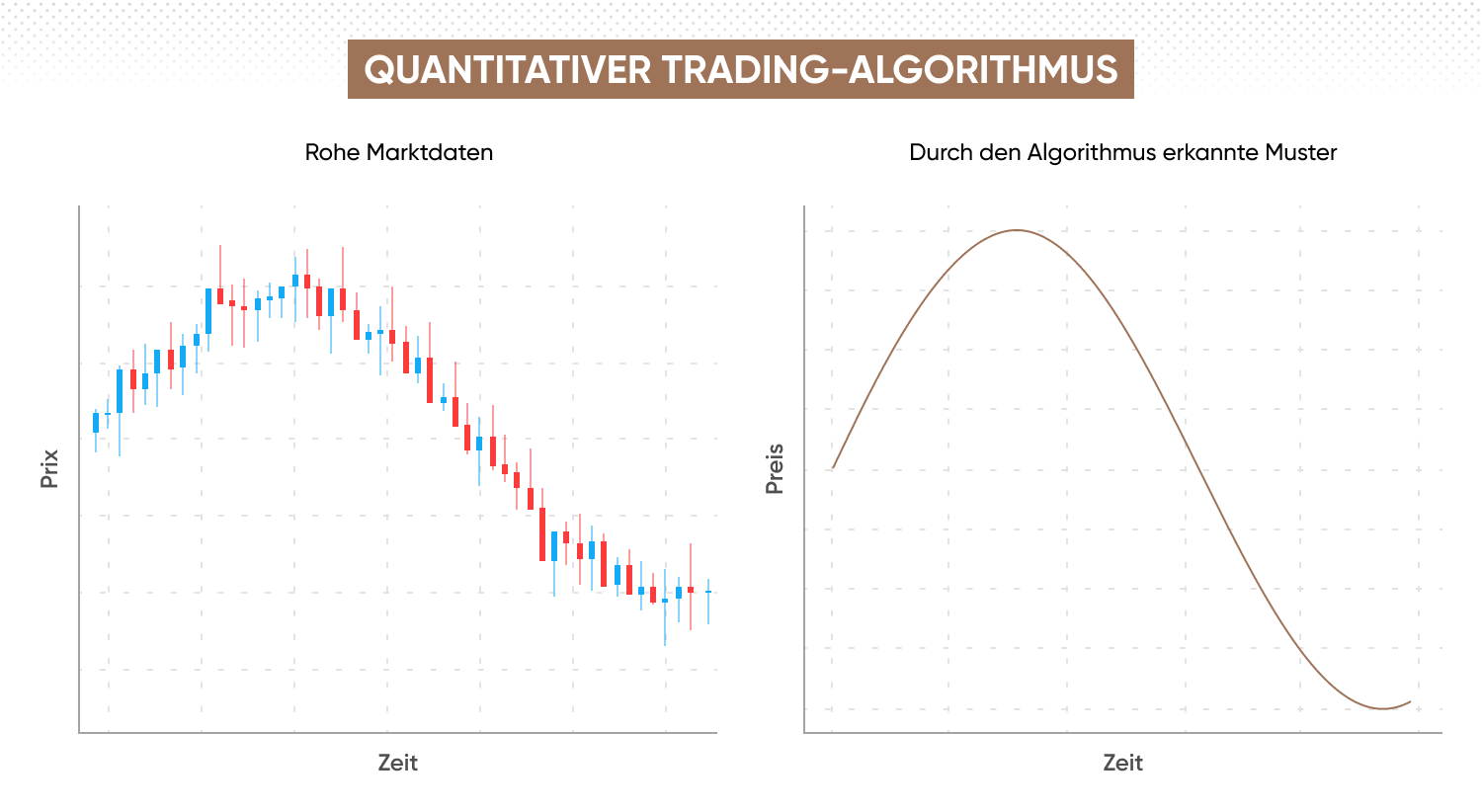 QUANTITATIVER TRADING-ALGORITHMUS

Rohe Marktdaten

Prix

Zeit

Durch den Algorithmus erkannte Muster

Preis

Zeit